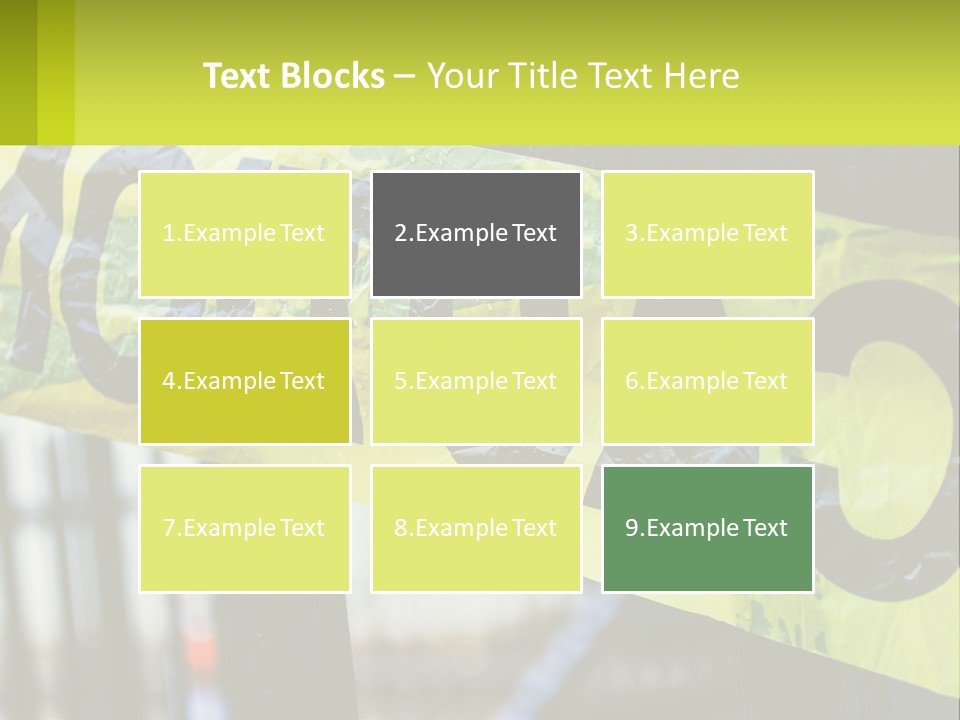 Text Blocks – Your Title Text Here

1.Example Text

2.Example Text

3.Example Text

4.Example Text

5.Example Text

6.Example Text

7.Example Text

8.Example Text

9.Example Text